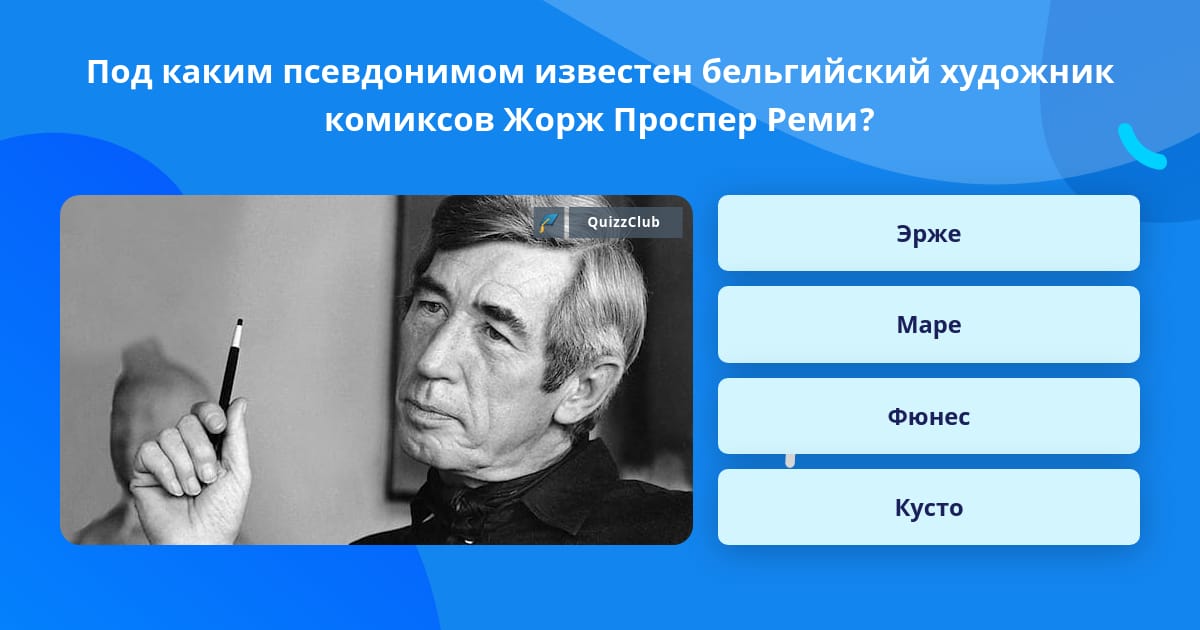 Под каким псевдонимом известен бельгийский художник комиксов Жорж Проспер Реми?

QuizzClub

Эрже

Маре

Фюнес

Кусто